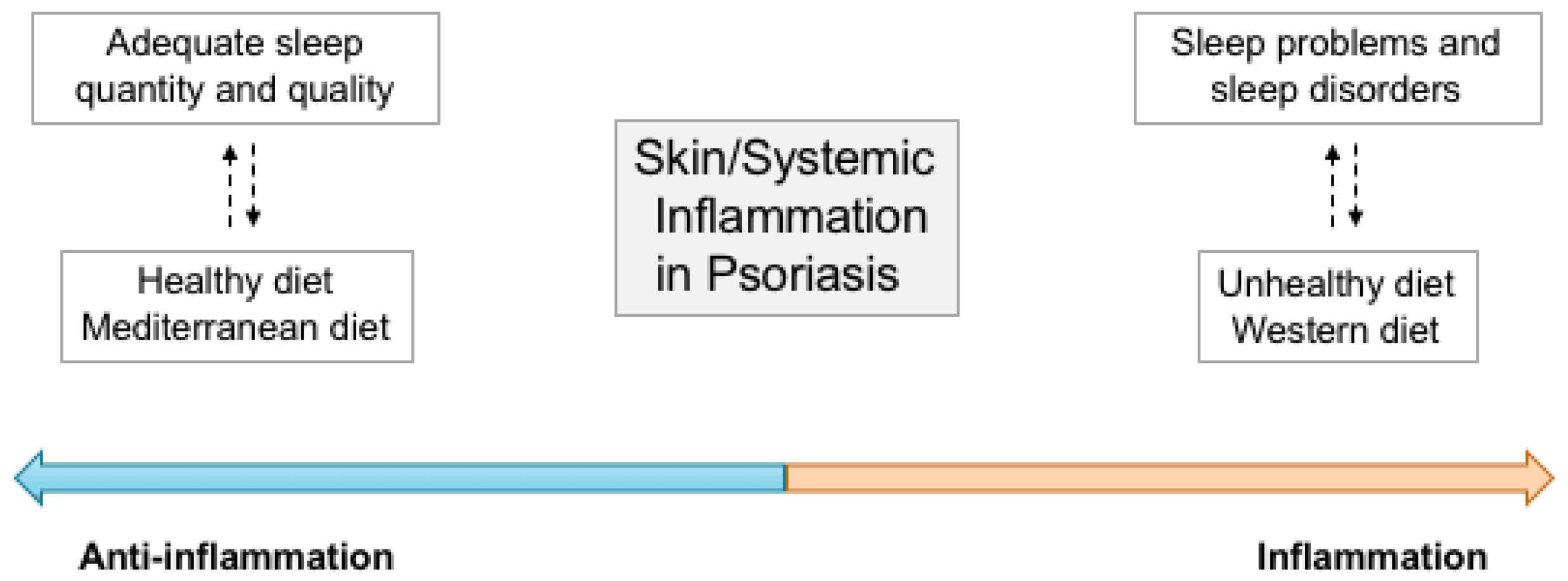 Adequate sleep quantity and quality

Healthy diet
Mediterranean diet

Skin/Systemic Inflammation in Psoriasis

Sleep problems and sleep disorders

Unhealthy diet
Western diet

Anti-inflammation

Inflammation